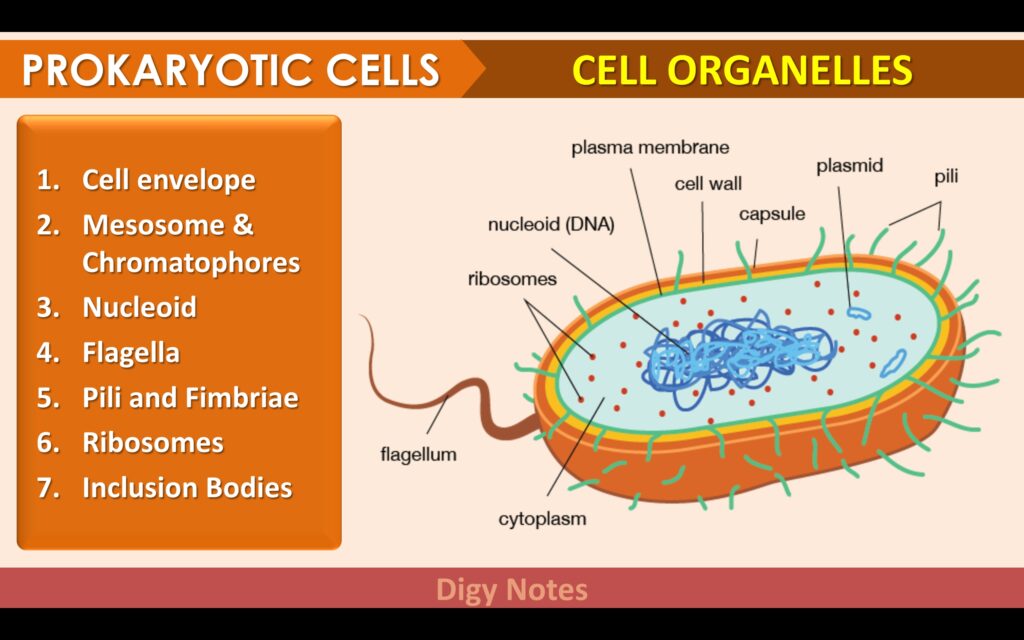 PROKARYOTIC CELLS

CELL ORGANELLES

1. Cell envelope
2. Mesosome & Chromatophores
3. Nucleoid
4. Flagella
5. Pili and Fimbriae
6. Ribosomes
7. Inclusion Bodies

plasma membrane
cell wall
plasmid
pili
capsule
nucleoid (DNA)
ribosomes
flagellum
cytoplasm

Digy Notes